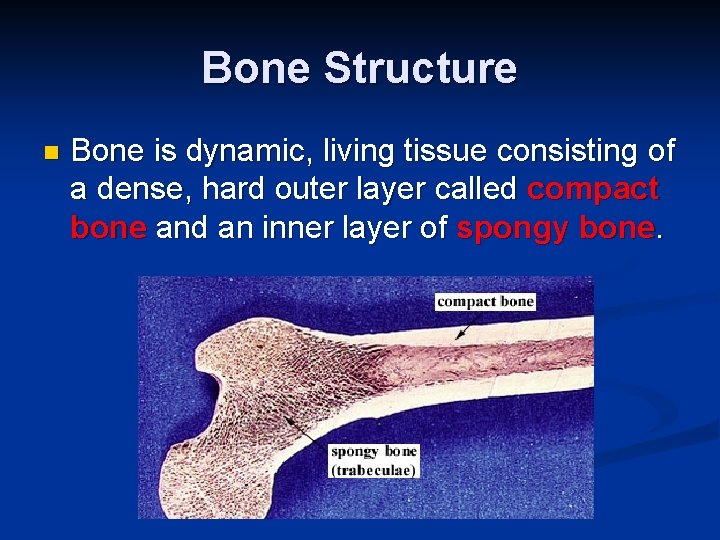 Bone Structure

Bone is dynamic, living tissue consisting of a dense, hard outer layer called compact bone and an inner layer of spongy bone.

compact bone

spongy bone
(trabeculae)